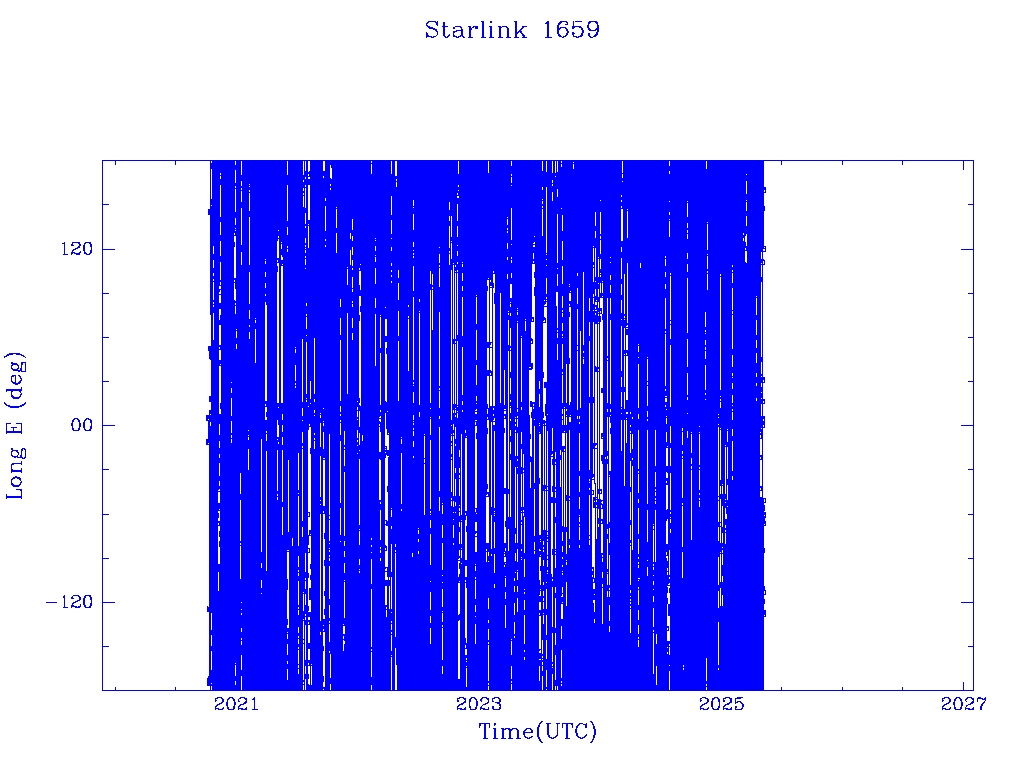 Starlink 1659

Long E (deg)

120

00

−120

2021

2023

2025

2027

Time(UTC)